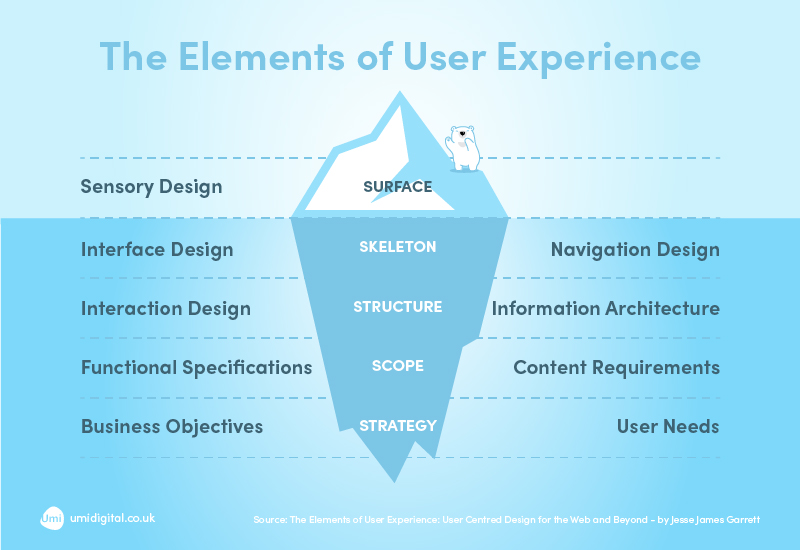 The Elements of User Experience

Sensory Design SURFACE

Interface Design SKELETON Navigation Design

Interaction Design STRUCTURE Information Architecture

Functional Specifications SCOPE Content Requirements

Business Objectives STRATEGY User Needs

Umi umidigital.co.uk

Source: The Elements of User Experience: User Centred Design for the Web and Beyond – by Jesse James Garrett